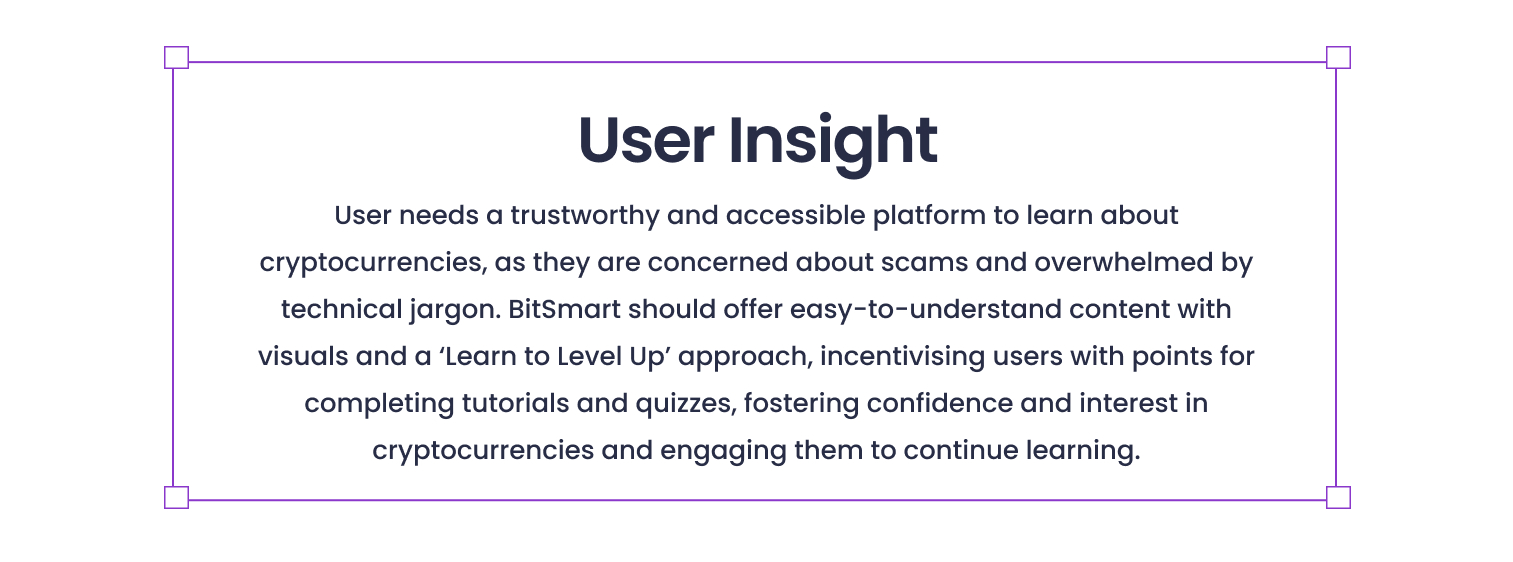 User Insight

User needs a trustworthy and accessible platform to learn about cryptocurrencies, as they are concerned about scams and overwhelmed by technical jargon. BitSmart should offer easy-to-understand content with visuals and a ‘Learn to Level Up’ approach, incentivising users with points for completing tutorials and quizzes, fostering confidence and interest in cryptocurrencies and engaging them to continue learning.